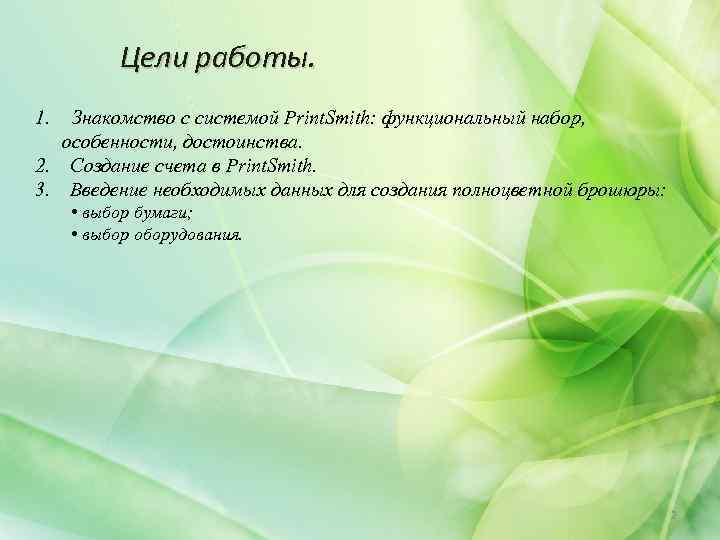 Цели работы.

1. Знакомство с системой PrintSmith: функциональный набор, особенности, достоинства.
2. Создание счета в PrintSmith.
3. Введение необходимых данных для создания полноцветной брошюры:
• выбор бумаги;
• выбор оборудования.